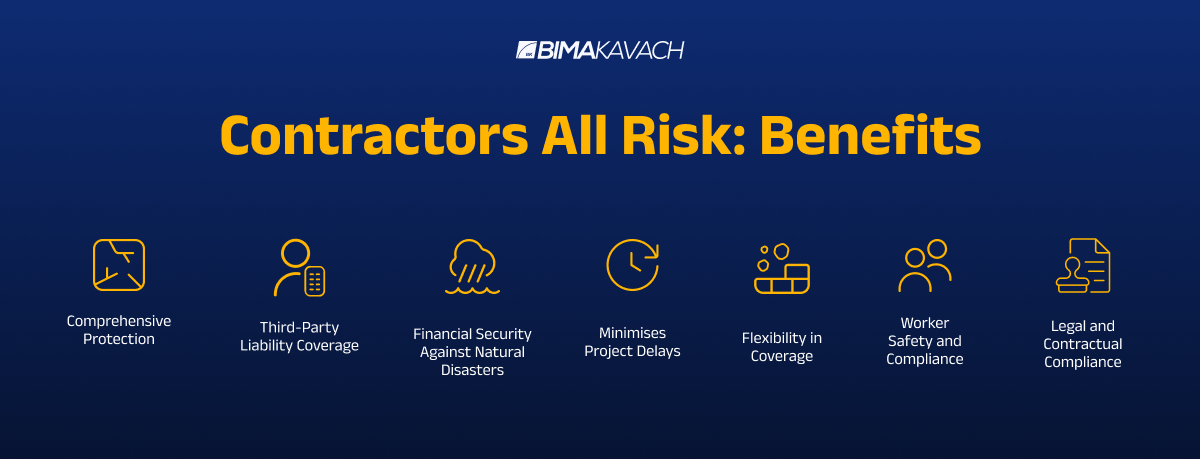 BIMAKAVACH

Contractors All Risk: Benefits

Comprehensive Protection

Third-Party Liability Coverage

Financial Security Against Natural Disasters

Minimises Project Delays

Flexibility in Coverage

Worker Safety and Compliance

Legal and Contractual Compliance